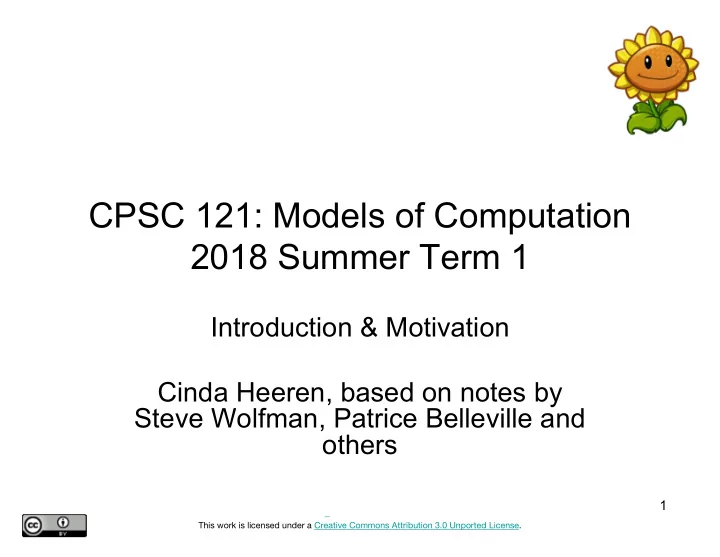 CPSC 121: Models of Computation
2018 Summer Term 1

Introduction & Motivation

Cinda Heeren, based on notes by Steve Wolfman, Patrice Belleville and others

1

cc BY

This work is licensed under a Creative Commons Attribution 3.0 Unported License.